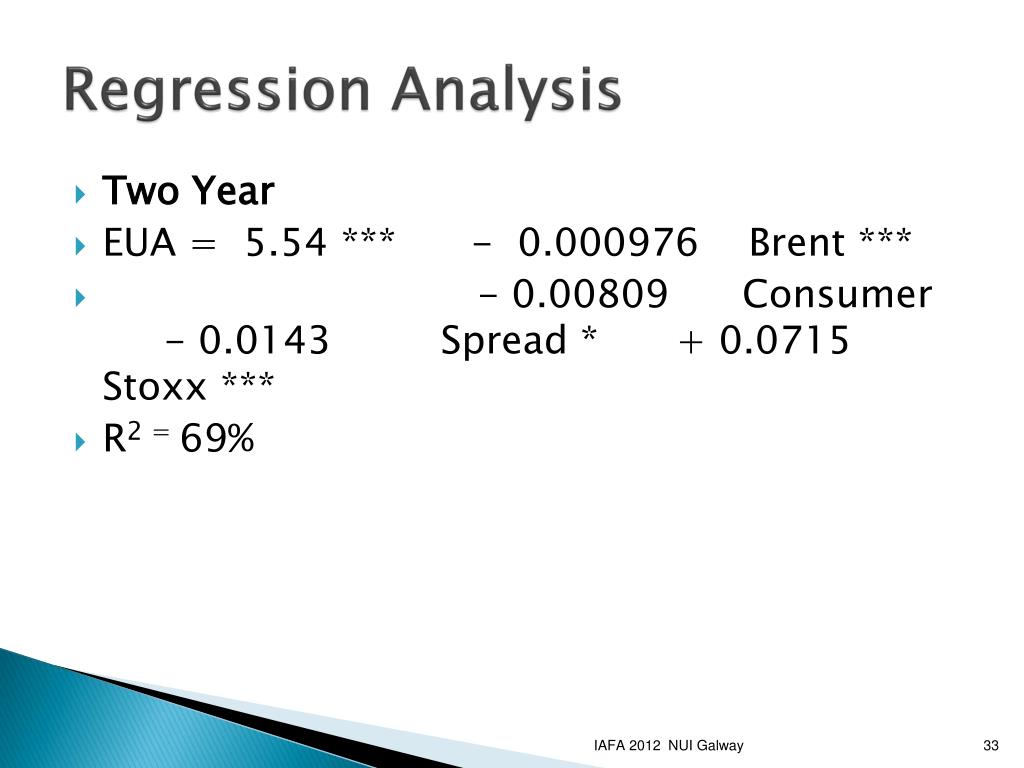 Regression Analysis

Two Year

EUA = 5.54 *** - 0.000976 Brent ***

- 0.00809 Consumer - 0.0143 Spread * + 0.0715 Stoxx ***

$R^2 = 69\%$

IAFA 2012 NUI Galway

33